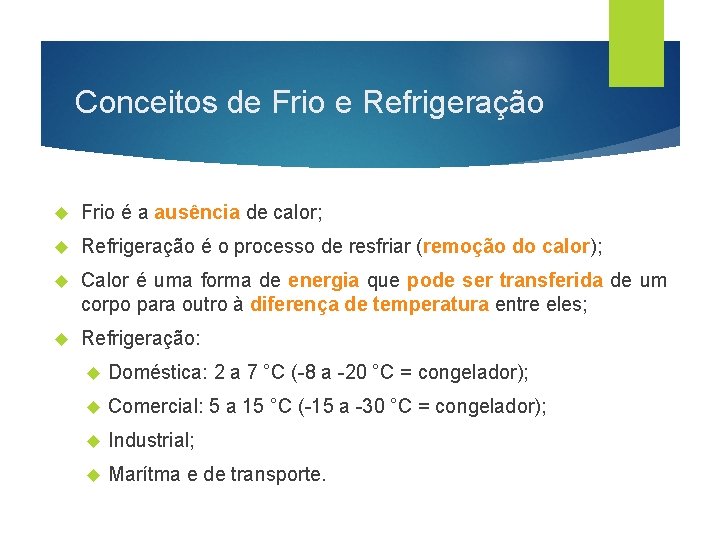 Conceitos de Frio e Refrigeração

Frio é a ausência de calor;

Refrigeração é o processo de resfriar (remoção do calor);

Calor é uma forma de energia que pode ser transferida de um corpo para outro à diferença de temperatura entre eles;

Refrigeração:

Doméstica: 2 a 7 °C (-8 a -20 °C = congelador);

Comercial: 5 a 15 °C (-15 a -30 °C = congelador);

Industrial;

Marítma e de transporte.